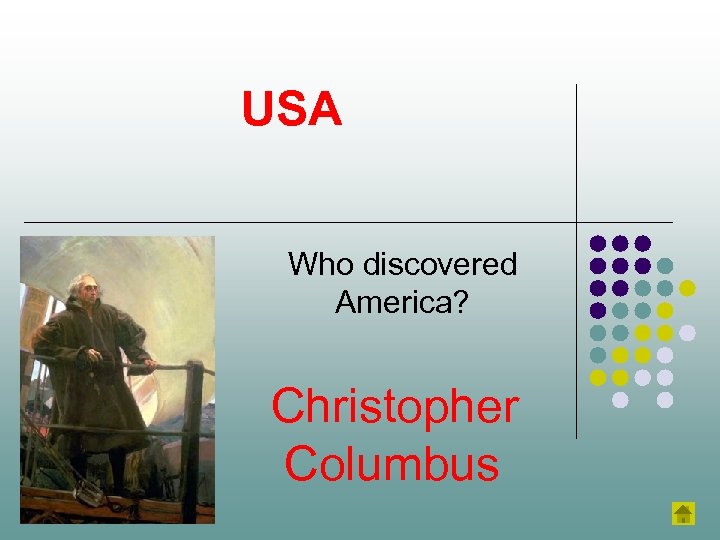 USA

Who discovered America?

Christopher Columbus